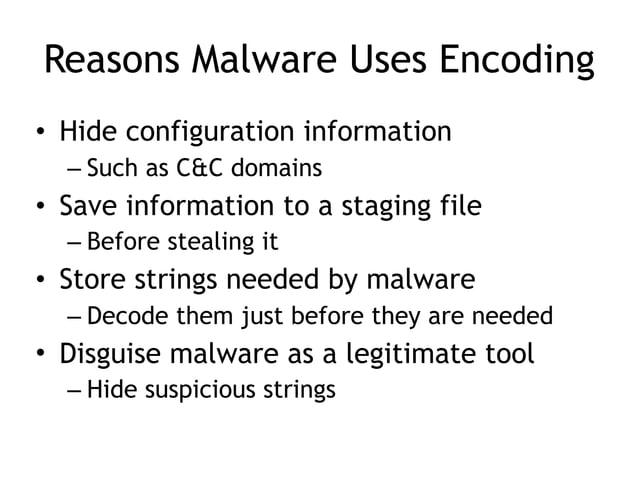 Reasons Malware Uses Encoding

• Hide configuration information
– Such as C&C domains
• Save information to a staging file
– Before stealing it
• Store strings needed by malware
– Decode them just before they are needed
• Disguise malware as a legitimate tool
– Hide suspicious strings